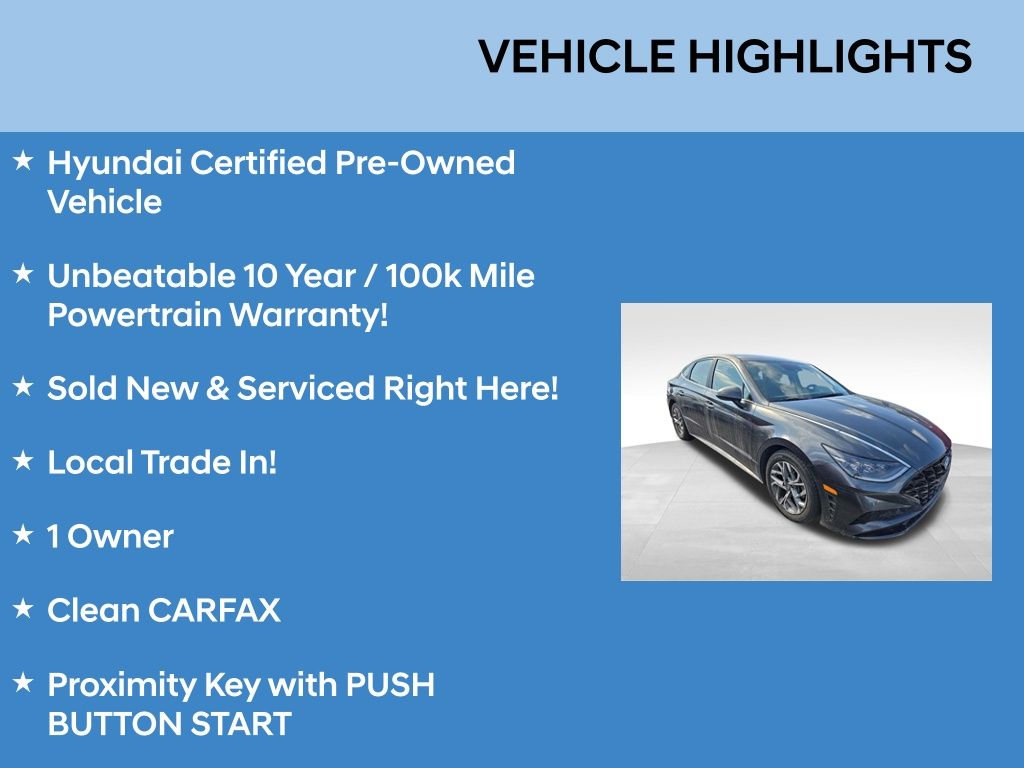 VEHICLE HIGHLIGHTS

★ Hyundai Certified Pre-Owned Vehicle

★ Unbeatable 10 Year / 100k Mile Powertrain Warranty!

★ Sold New & Serviced Right Here!

★ Local Trade In!

★ 1 Owner

★ Clean CARFAX

★ Proximity Key with PUSH BUTTON START